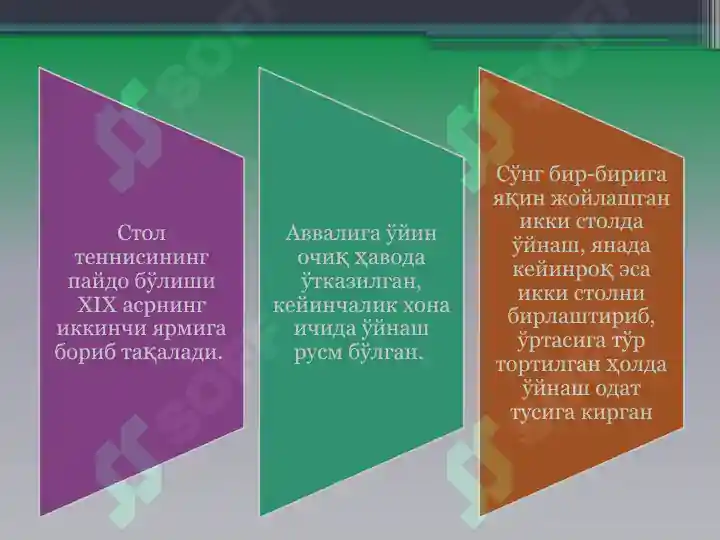 Стол теннисининг пайдо бўлиши XIX асрнинг иккинчи ярмига бориб тақалади.

Аввалига ўйин очиқ ҳавода ўтказилган, кейинчалик хона ичида ўйнаш русм бўлган.

Сўнг бир-бирига яқин жойлашган икки столда ўйнаш, янада кейинроқ эса икки столни бирлаштириб, ўртасига тўр тортилган ҳолда ўйнаш одат тусига кирган